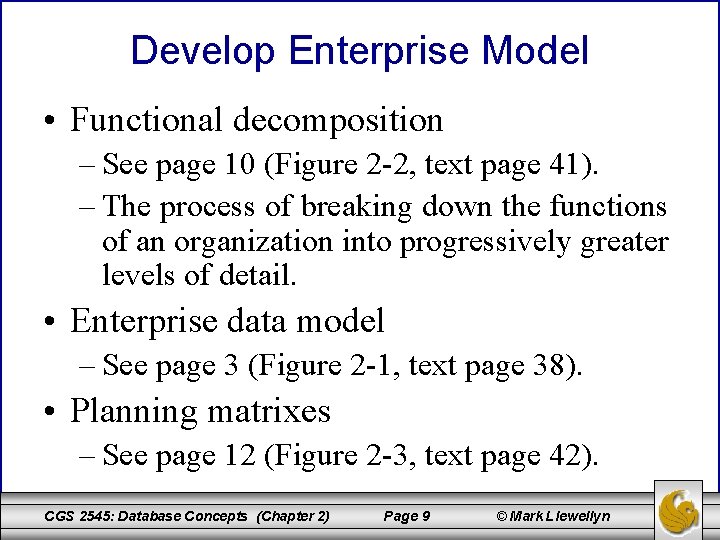 Develop Enterprise Model

• Functional decomposition
– See page 10 (Figure 2-2, text page 41).
– The process of breaking down the functions of an organization into progressively greater levels of detail.

• Enterprise data model
– See page 3 (Figure 2-1, text page 38).

• Planning matrixes
– See page 12 (Figure 2-3, text page 42).

CGS 2545: Database Concepts (Chapter 2) Page 9 © Mark Llewellyn